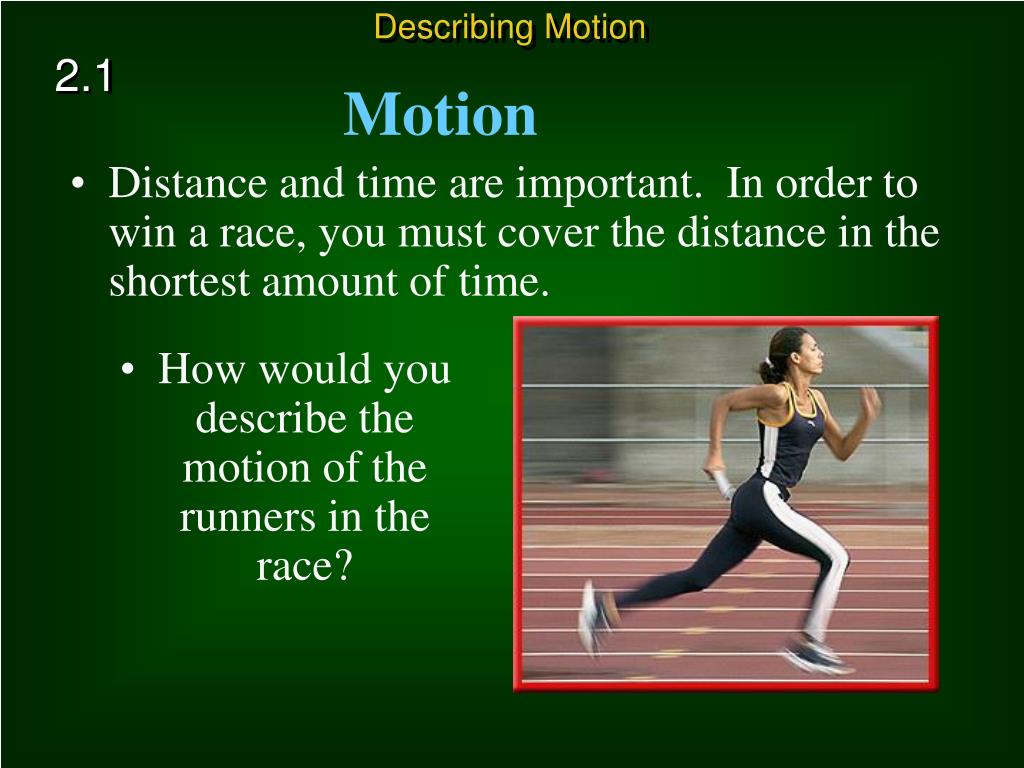 Describing Motion

2.1

Motion

• Distance and time are important. In order to win a race, you must cover the distance in the shortest amount of time.

• How would you describe the motion of the runners in the race?